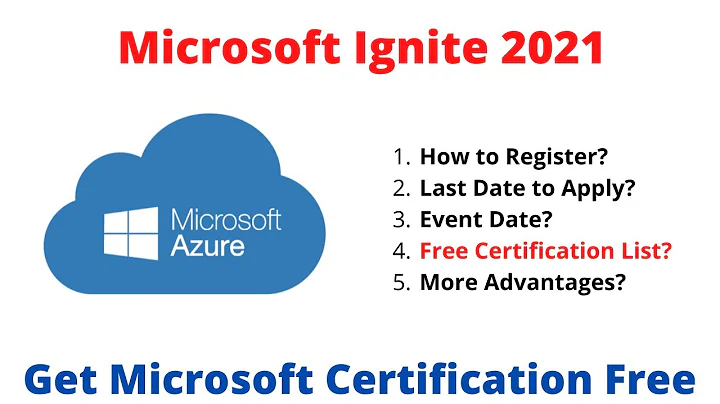 Microsoft Ignite 2021

Microsoft
Azure

1. How to Register?
2. Last Date to Apply?
3. Event Date?
4. Free Certification List?
5. More Advantages?

Get Microsoft Certification Free